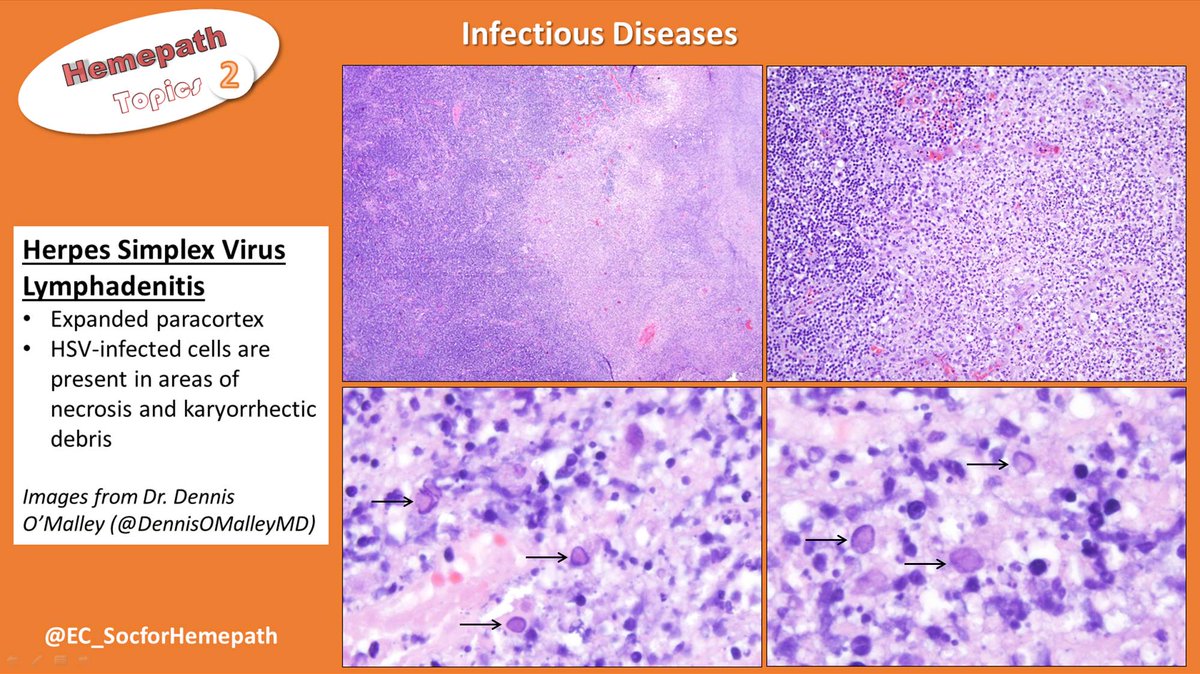 Hemepath Topics 2

Infectious Diseases

Herpes Simplex Virus Lymphadenitis
• Expanded paracortex
• HSV-infected cells are present in areas of necrosis and karyorrhectic debris

Images from Dr. Dennis O'Malley (@DennisOMalleyMD)

@EC_SocforHemepath